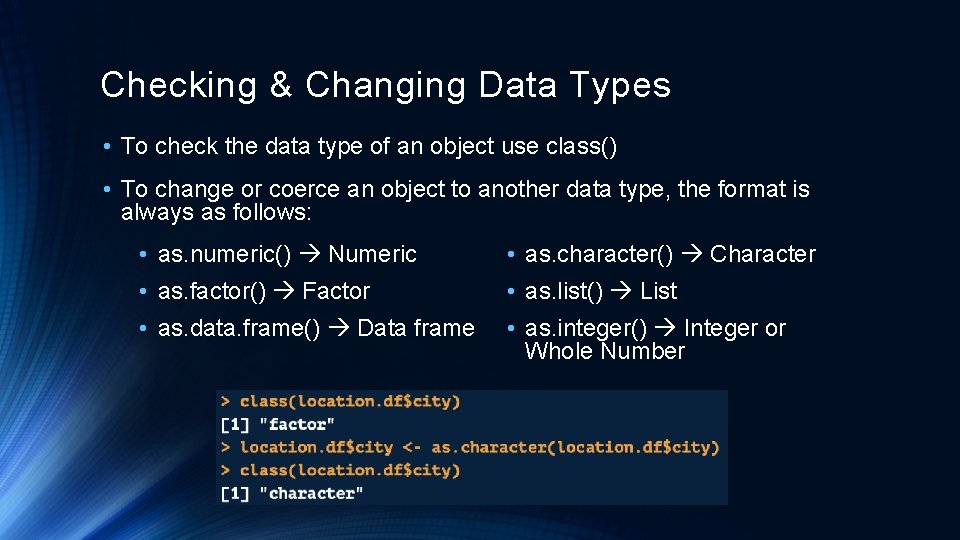 Checking & Changing Data Types

• To check the data type of an object use class()

• To change or coerce an object to another data type, the format is always as follows:

• as.numeric() → Numeric

• as.factor() → Factor

• as.data.frame() → Data frame

• as.character() → Character

• as.list() → List

• as.integer() → Integer or Whole Number

> class(location.df$city)
[1] "factor"
> location.df$city <- as.character(location.df$city)
> class(location.df$city)
[1] "character"